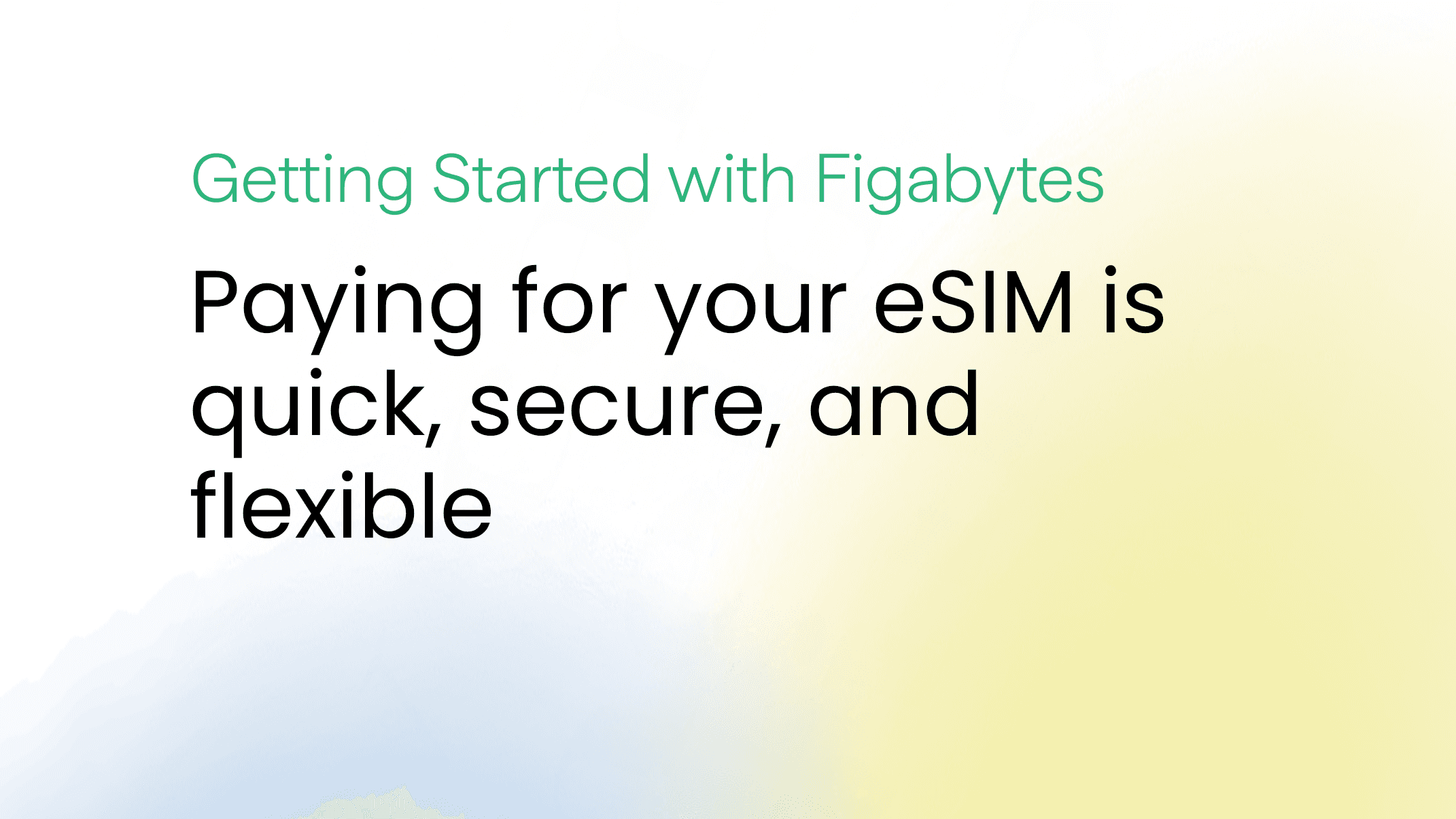 Getting Started with Figabytes

Paying for your eSIM is quick, secure, and flexible